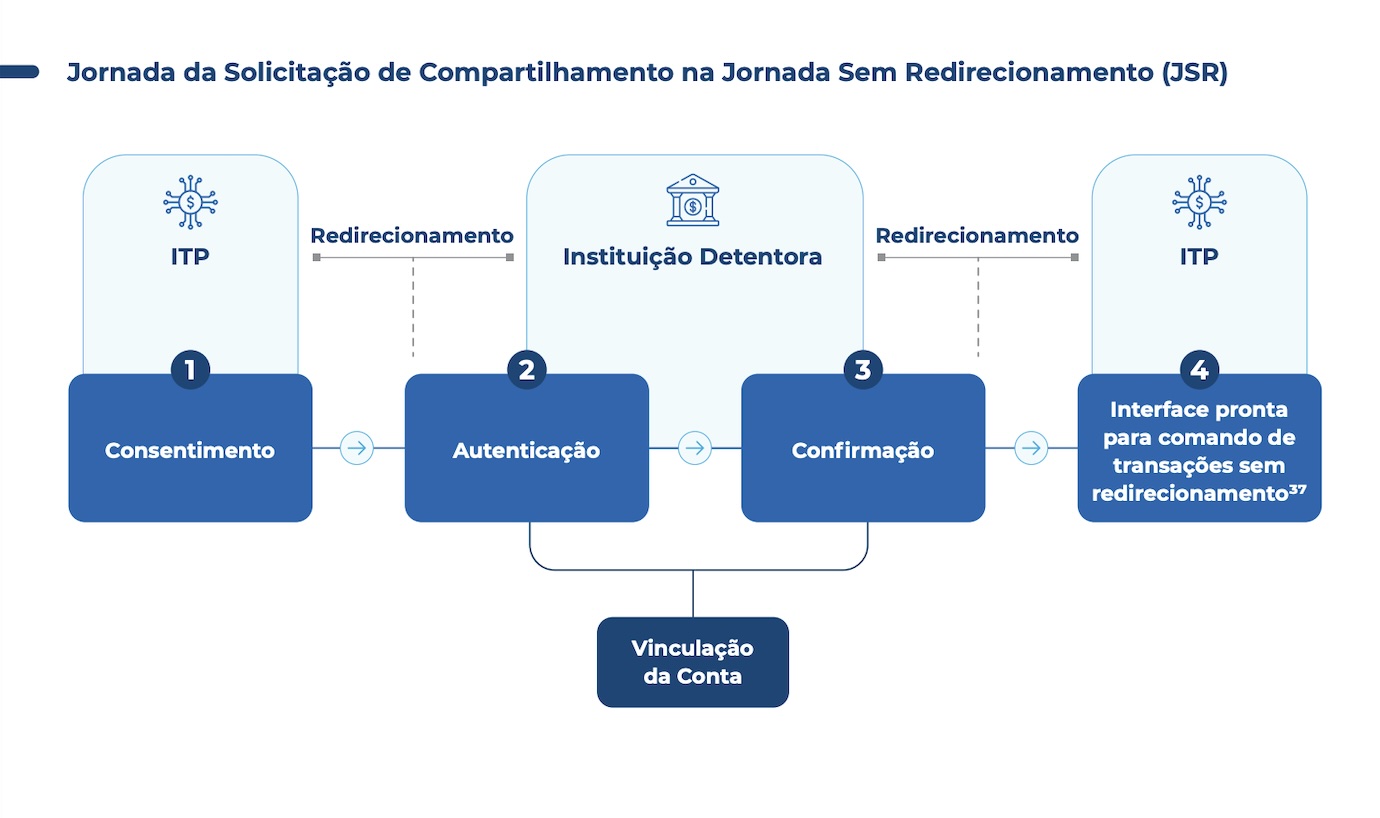 Jornada da Solicitação de Compartilhamento na Jornada Sem Redirecionamento (JSR)

ITP

Redirecionamento

Instituição Detentora

Redirecionamento

ITP

1
Consentimento

2
Autenticação

3
Confirmação

4
Interface pronta para comando de transações sem redirecionamento$^{37}$

Vinculação da Conta